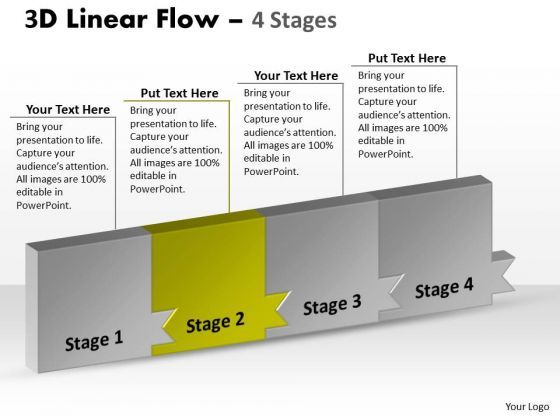 3D Linear Flow – 4 Stages

Your Text Here
Bring your presentation to life. Capture your audience's attention. All images are 100% editable in PowerPoint.

Put Text Here
Bring your presentation to life. Capture your audience's attention. All images are 100% editable in PowerPoint.

Your Text Here
Bring your presentation to life. Capture your audience's attention. All images are 100% editable in PowerPoint.

Put Text Here
Bring your presentation to life. Capture your audience's attention. All images are 100% editable in PowerPoint.

Stage 1

Stage 2

Stage 3

Stage 4

Your Logo